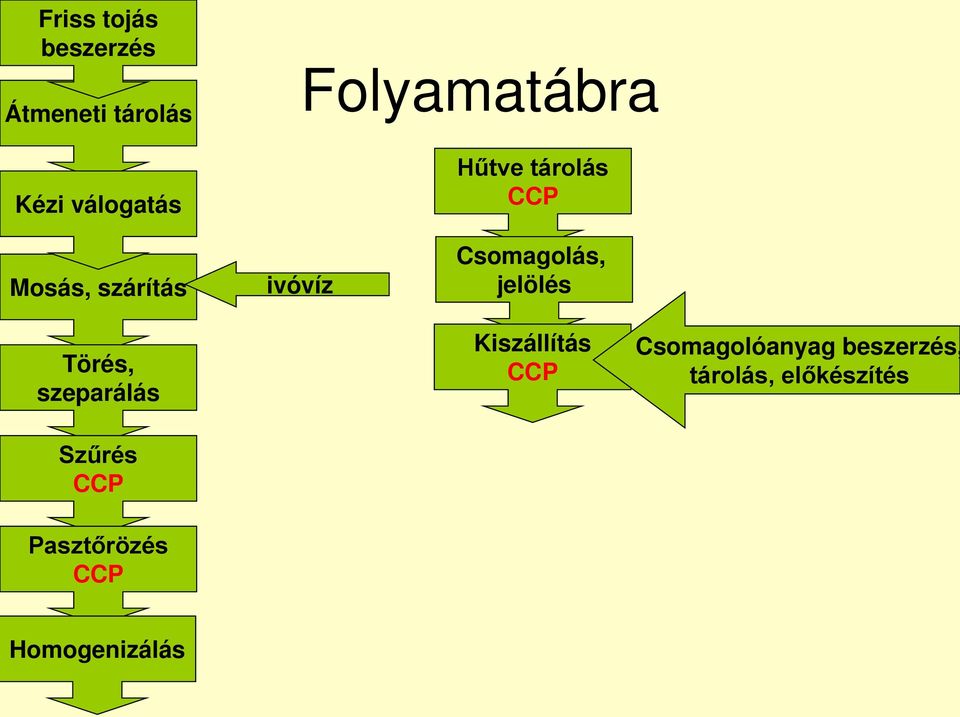 Folyamatábra

Friss tojás beszerzés

Átmeneti tárolás

Kézi válogatás

Mosás, szárítás

ivóvíz

Törés, szeparálás

Szűrés
CCP

Pasztőrözés
CCP

Homogenizálás

Hűtve tárolás
CCP

Csomagolás, jelölés

Kiszállítás
CCP

Csomagolóanyag beszerzés, tárolás, előkészítés